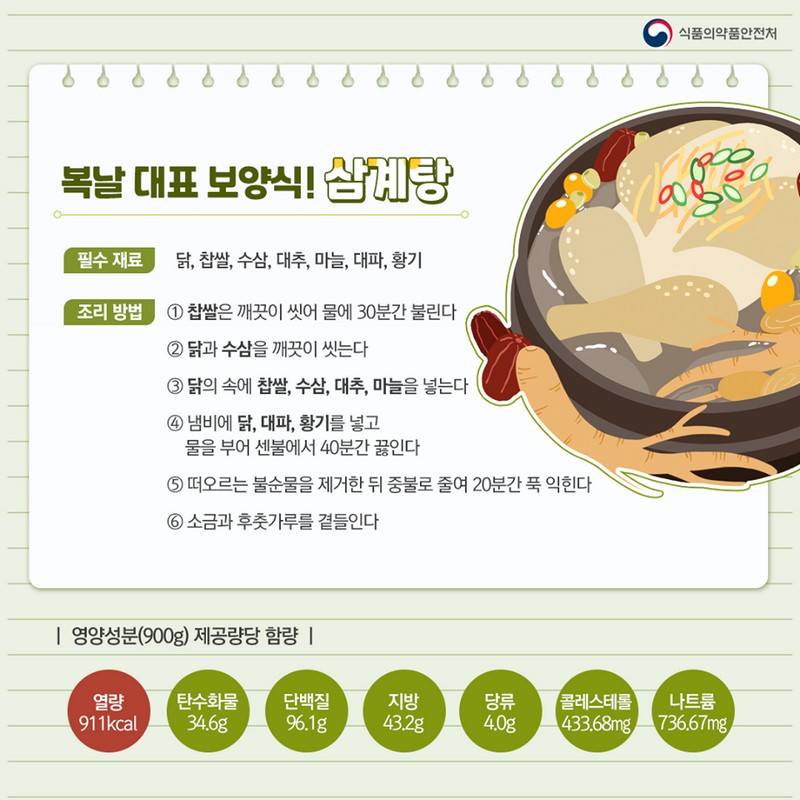 식품의약품안전처

복날 대표 보양식! 삼계탕

필수 재료 닭, 찹쌀, 수삼, 대추, 마늘, 대파, 황기

조리 방법 ① 찹쌀은 깨끗이 씻어 물에 30분간 불린다

② 닭과 수삼을 깨끗이 씻는다

③ 닭의 속에 찹쌀, 수삼, 대추, 마늘을 넣는다

④ 냄비에 닭, 대파, 황기를 넣고 물을 부어 센불에서 40분간 끓인다

⑤ 떠오르는 불순물을 제거한 뒤 중불로 줄여 20분간 푹 익힌다

⑥ 소금과 후춧가루를 곁들인다

| 영양성분(900g) 제공량당 함량 |

열량 911kcal

탄수화물 34.6g

단백질 96.1g

지방 43.2g

당류 4.0g

콜레스테롤 433.68mg

나트륨 736.67mg